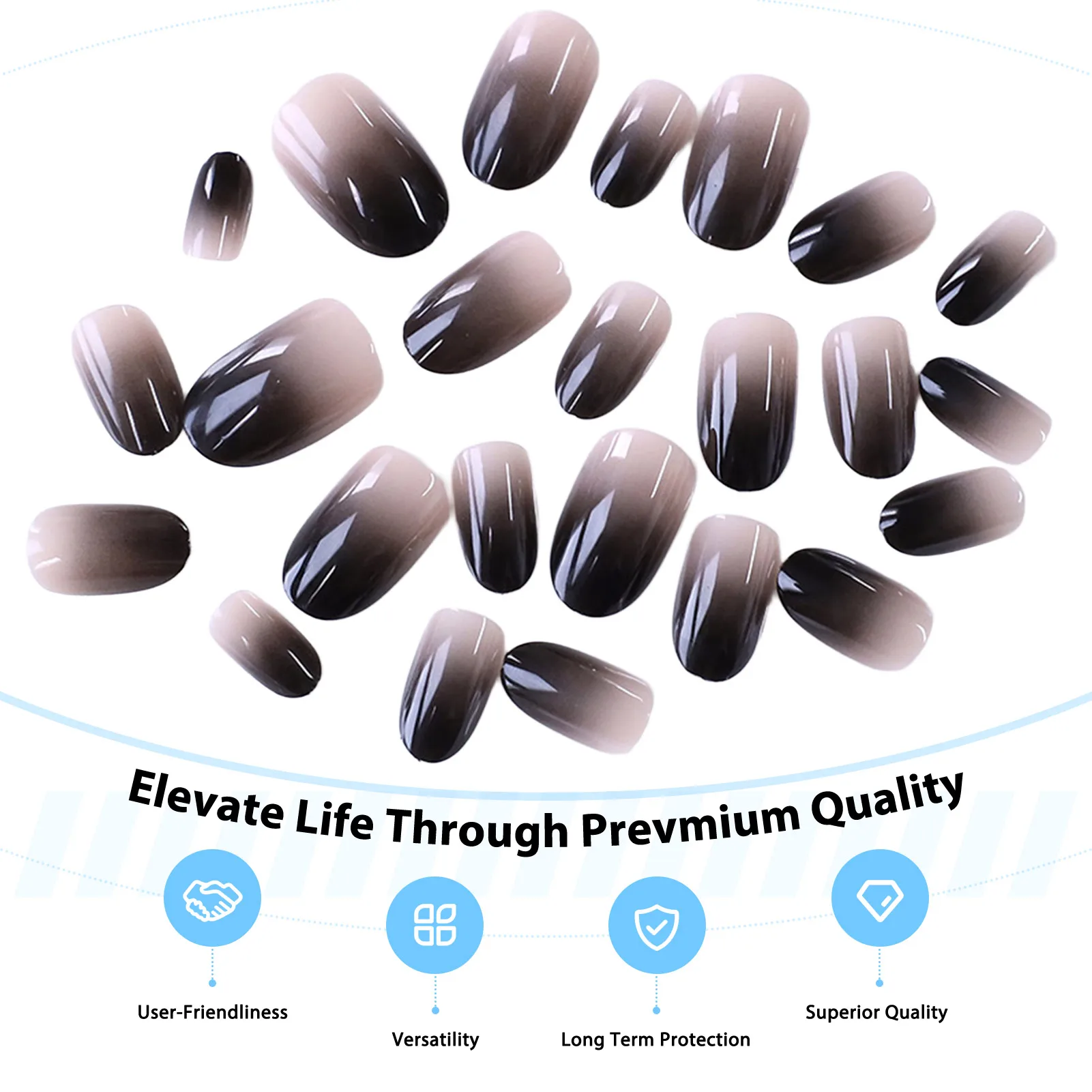 Elevate Life Through Prevmium Quality

User-Friendliness

Versatility

Long Term Protection

Superior Quality